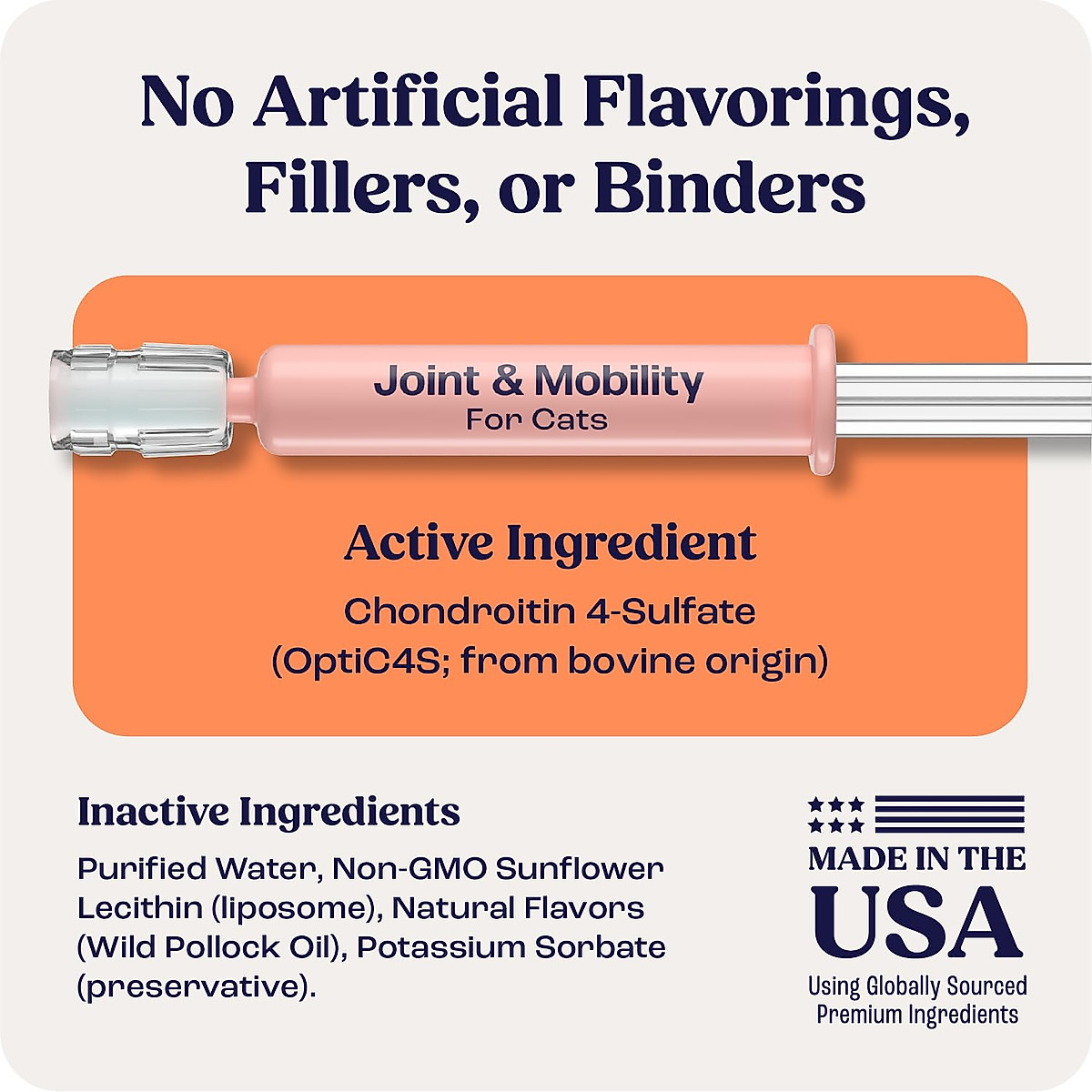 No Artificial Flavorings, Fillers, or Binders

Joint & Mobility
For Cats

Active Ingredient

Chondroitin 4-Sulfate (OptiC4S; from bovine origin)

Inactive Ingredients

Purified Water, Non-GMO Sunflower Lecithin (liposome), Natural Flavors (Wild Pollock Oil), Potassium Sorbate (preservative).

MADE IN THE
USA
Using Globally Sourced Premium Ingredients